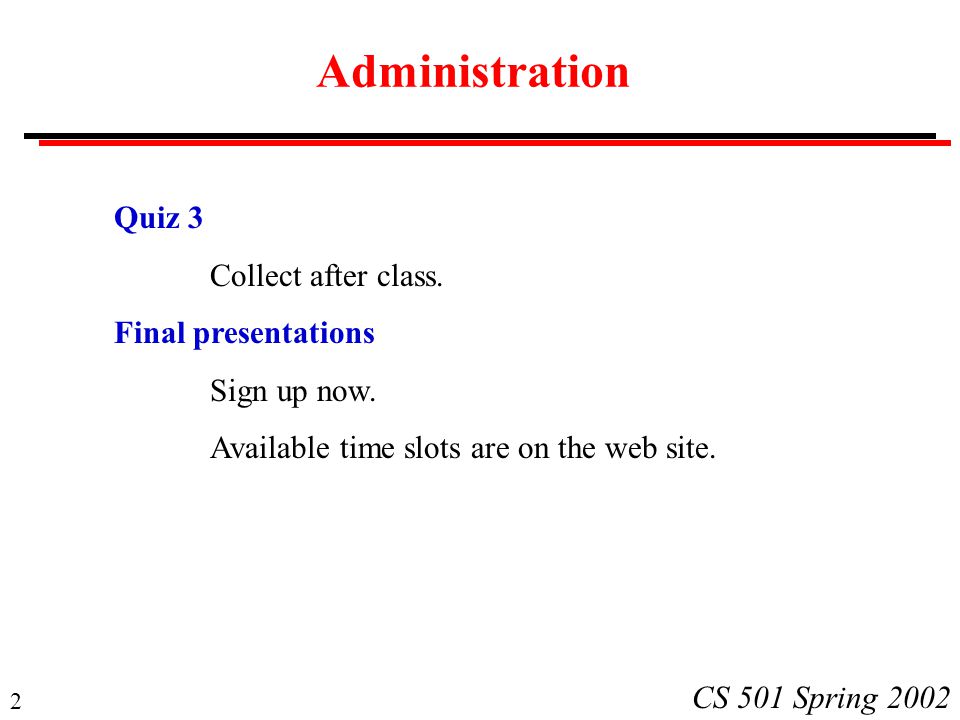 Administration

Quiz 3

Collect after class.

Final presentations

Sign up now.

Available time slots are on the web site.

2

CS 501 Spring 2002